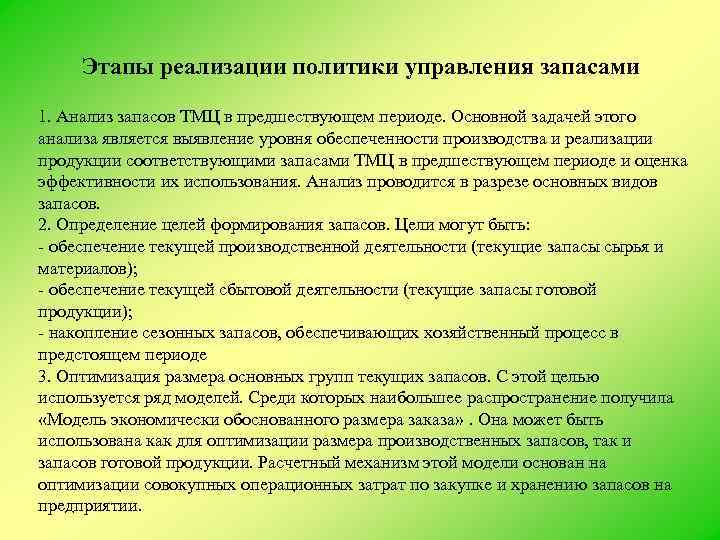 Этапы реализации политики управления запасами

1. Анализ запасов ТМЦ в предшествующем периоде. Основной задачей этого анализа является выявление уровня обеспеченности производства и реализации продукции соответствующими запасами ТМЦ в предшествующем периоде и оценка эффективности их использования. Анализ проводится в разрезе основных видов запасов.
2. Определение целей формирования запасов. Цели могут быть:
- обеспечение текущей производственной деятельности (текущие запасы сырья и материалов);
- обеспечение текущей сбытовой деятельности (текущие запасы готовой продукции);
- накопление сезонных запасов, обеспечивающих хозяйственный процесс в предстоящем периоде
3. Оптимизация размера основных групп текущих запасов. С этой целью используется ряд моделей. Среди которых наибольшее распространение получила «Модель экономически обоснованного размера заказа» . Она может быть использована как для оптимизации размера производственных запасов, так и запасов готовой продукции. Расчетный механизм этой модели основан на оптимизации совокупных операционных затрат по закупке и хранению запасов на предприятии.